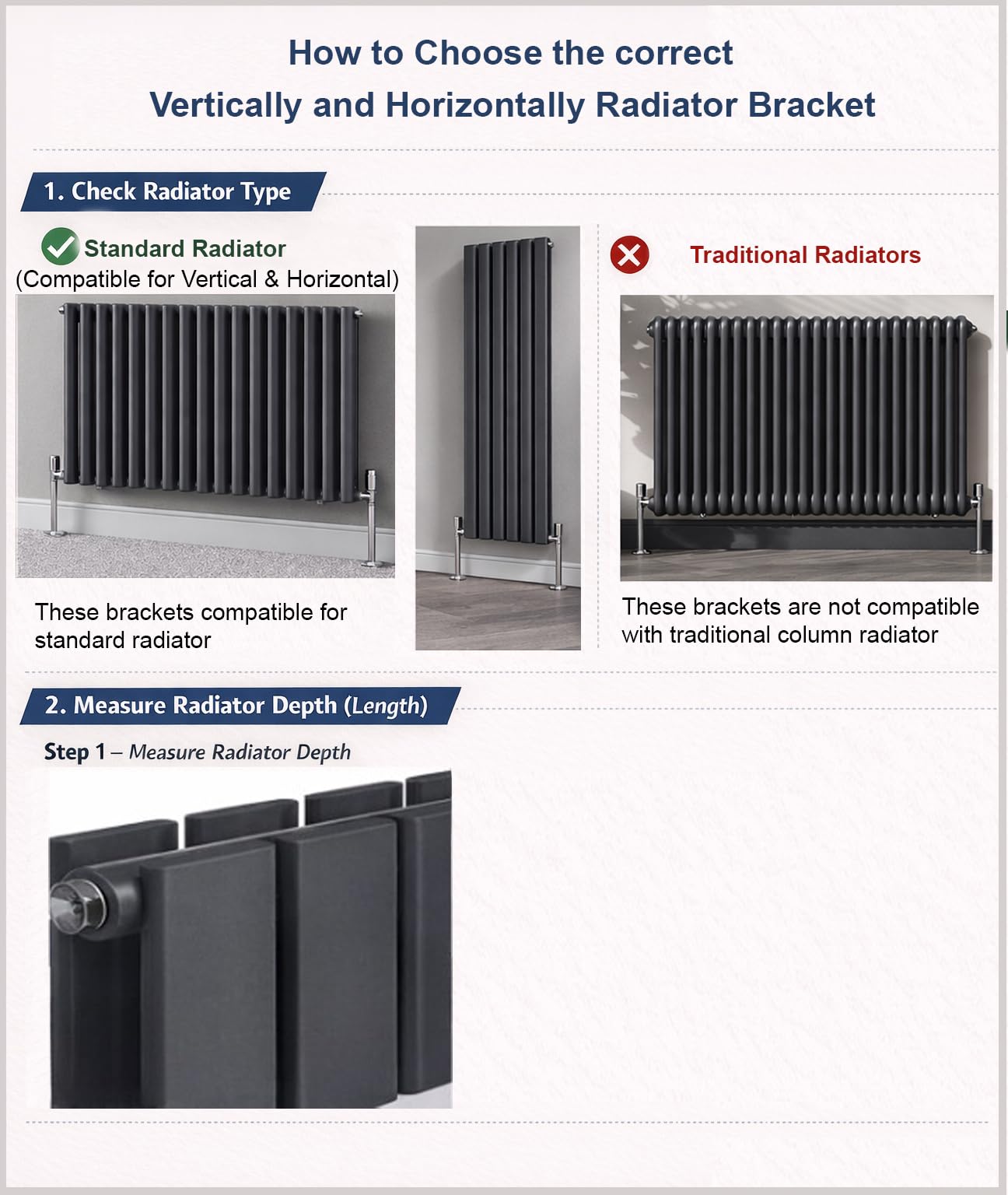 How to Choose the correct
Vertically and Horizontally Radiator Bracket

1. Check Radiator Type

Standard Radiator
(Compatible for Vertical & Horizontal)

These brackets compatible for standard radiator

Traditional Radiators

These brackets are not compatible with traditional column radiator

2. Measure Radiator Depth (Length)

Step 1 – Measure Radiator Depth